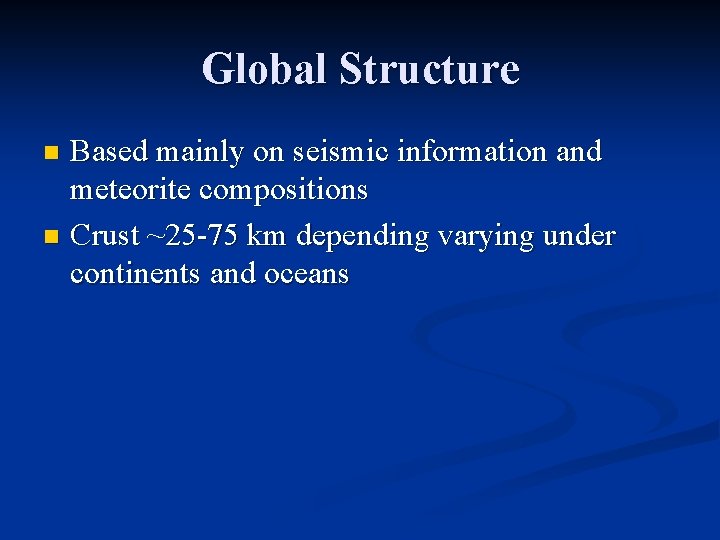 Global Structure

- Based mainly on seismic information and meteorite compositions
- Crust ~25-75 km depending varying under continents and oceans